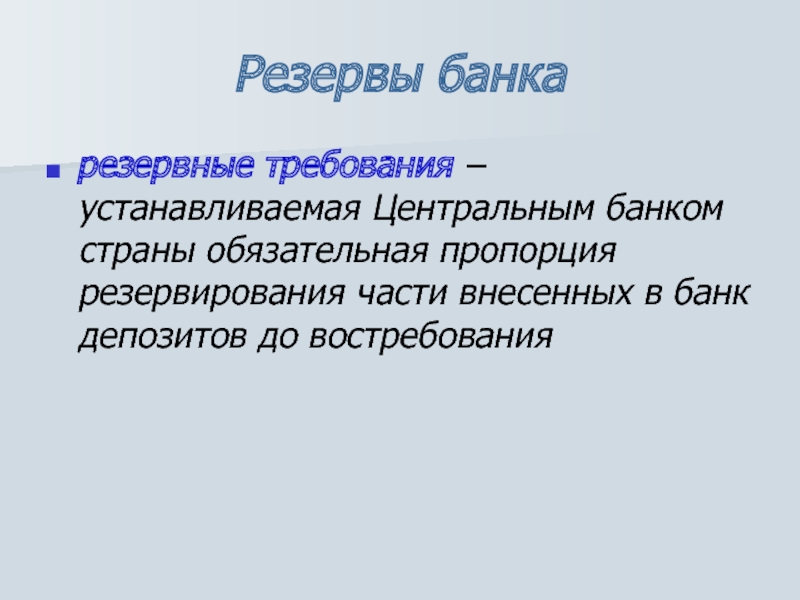 Резервы банка

резервные требования – устанавливаемая Центральным банком страны обязательная пропорция резервирования части внесенных в банк депозитов до востребования